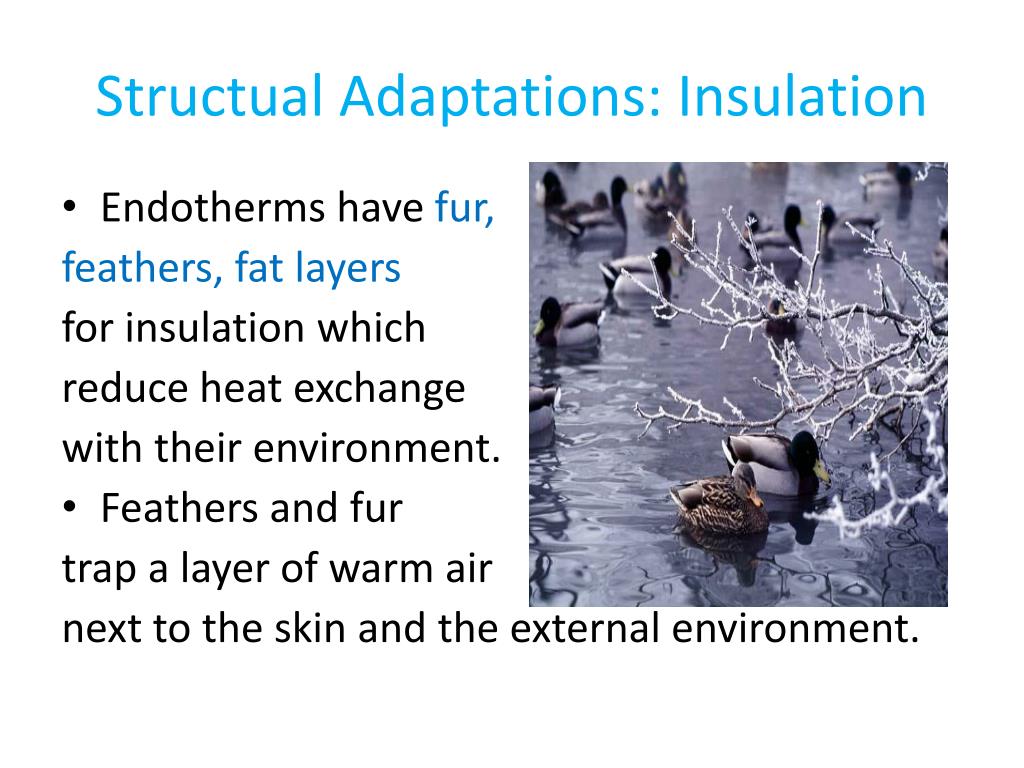 Structual Adaptations: Insulation

• Endotherms have fur, feathers, fat layers for insulation which reduce heat exchange with their environment.

• Feathers and fur trap a layer of warm air next to the skin and the external environment.